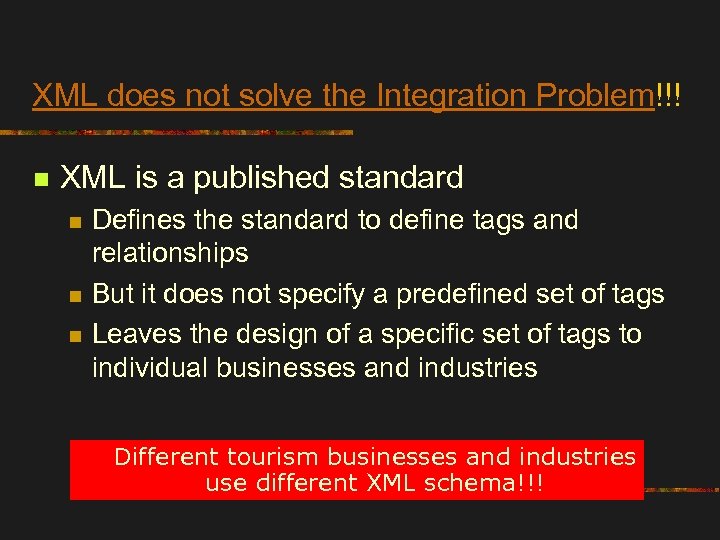 XML does not solve the Integration Problem!!!

XML is a published standard

Defines the standard to define tags and relationships

But it does not specify a predefined set of tags

Leaves the design of a specific set of tags to individual businesses and industries

Different tourism businesses and industries use different XML schema!!!